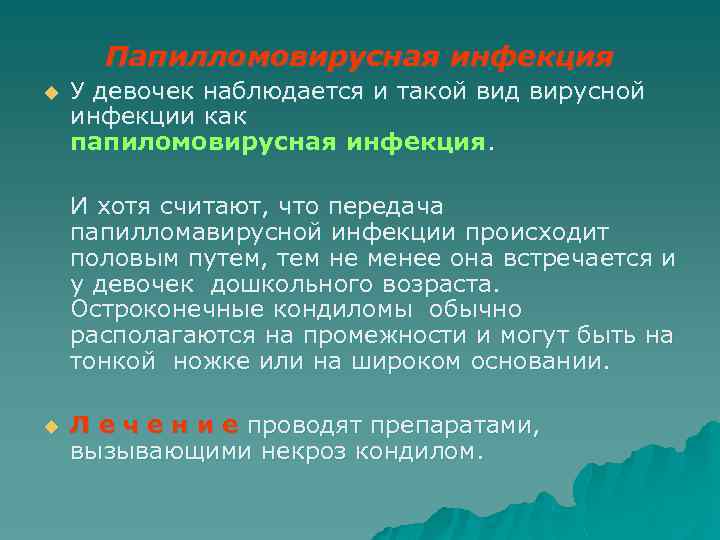 Папилломовирусная инфекция

У девочек наблюдается и такой вид вирусной инфекции как папиломовирусная инфекция.

И хотя считают, что передача папилломавирусной инфекции происходит половым путем, тем не менее она встречается и у девочек дошкольного возраста. Остроконечные кондиломы обычно располагаются на промежности и могут быть на тонкой ножке или на широком основании.

Л е ч е н и е проводят препаратами, вызывающими некроз кондилом.